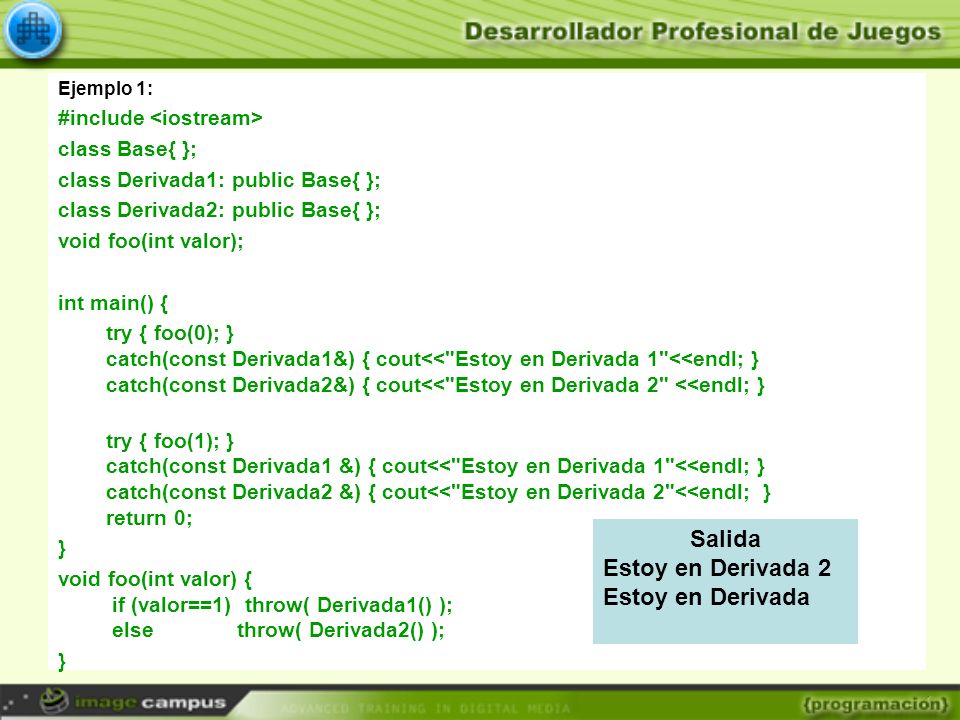 Desarrollador Profesional de Juegos

Ejemplo 1:
#include <iostream>
class Base{ };
class Derivada1: public Base{ };
class Derivada2: public Base{ };
void foo(int valor);

int main() {
try { foo(0); }
catch(const Derivada1&) { cout<<"Estoy en Derivada 1"<<endl; }
catch(const Derivada2&) { cout<<"Estoy en Derivada 2" <<endl; }

try { foo(1); }
catch(const Derivada1 &) { cout<<"Estoy en Derivada 1"<<endl; }
catch(const Derivada2 &) { cout<<"Estoy en Derivada 2"<<endl; }
return 0;
}
void foo(int valor) {
if (valor==1) throw( Derivada1() );
else throw( Derivada2() );
}

Salida
Estoy en Derivada 2
Estoy en Derivada

image campus
ADVANCED TRAINING IN DIGITAL MEDIA
{programación}